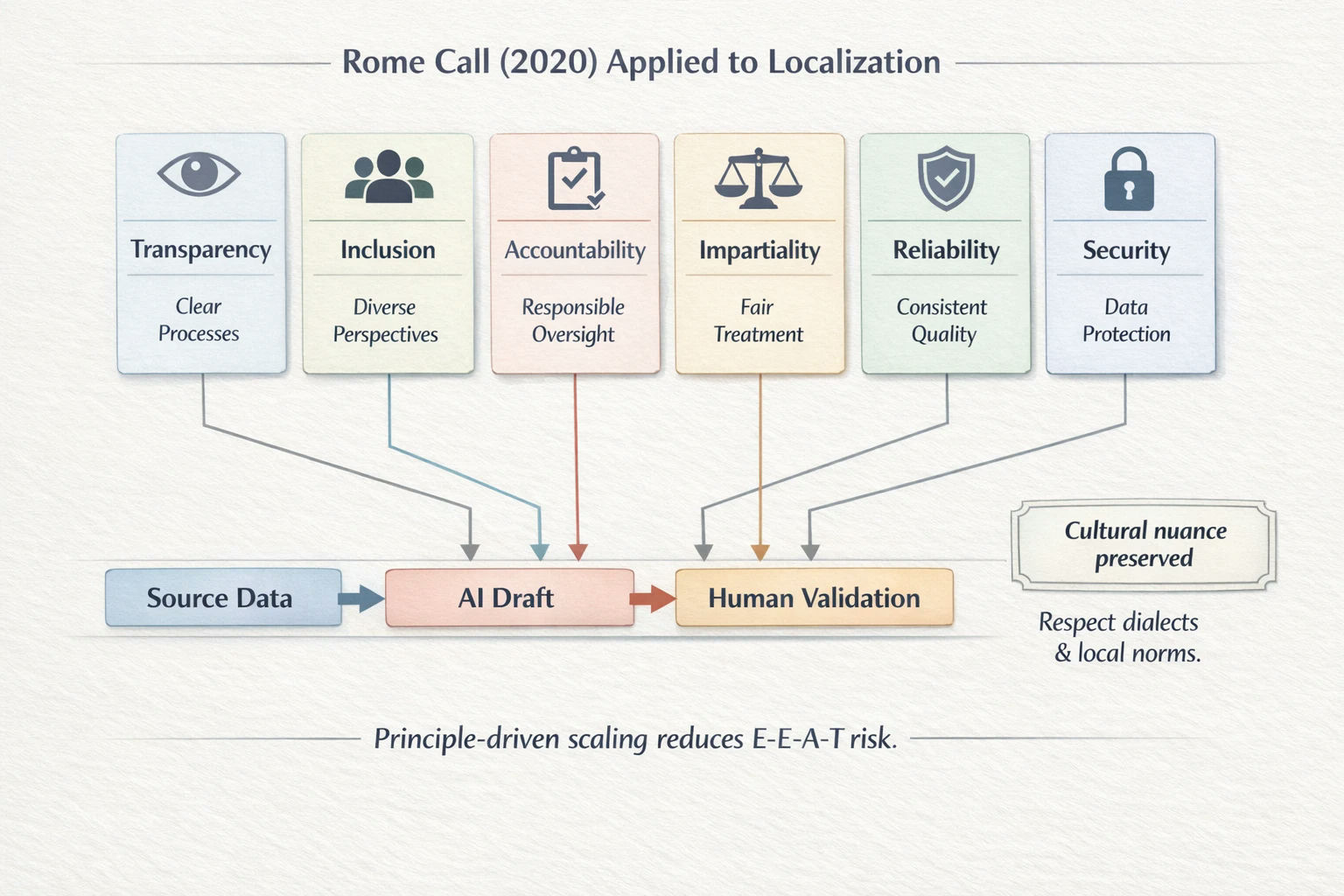 Rome Call (2020) Applied to Localization

Transparency
Clear Processes

Inclusion
Diverse Perspectives

Accountability
Responsible Oversight

Impartiality
Fair Treatment

Reliability
Consistent Quality

Security
Data Protection

Source Data

AI Draft

Human Validation

Cultural nuance preserved

Respect dialects & local norms.

Principle-driven scaling reduces E-E-A-T risk.